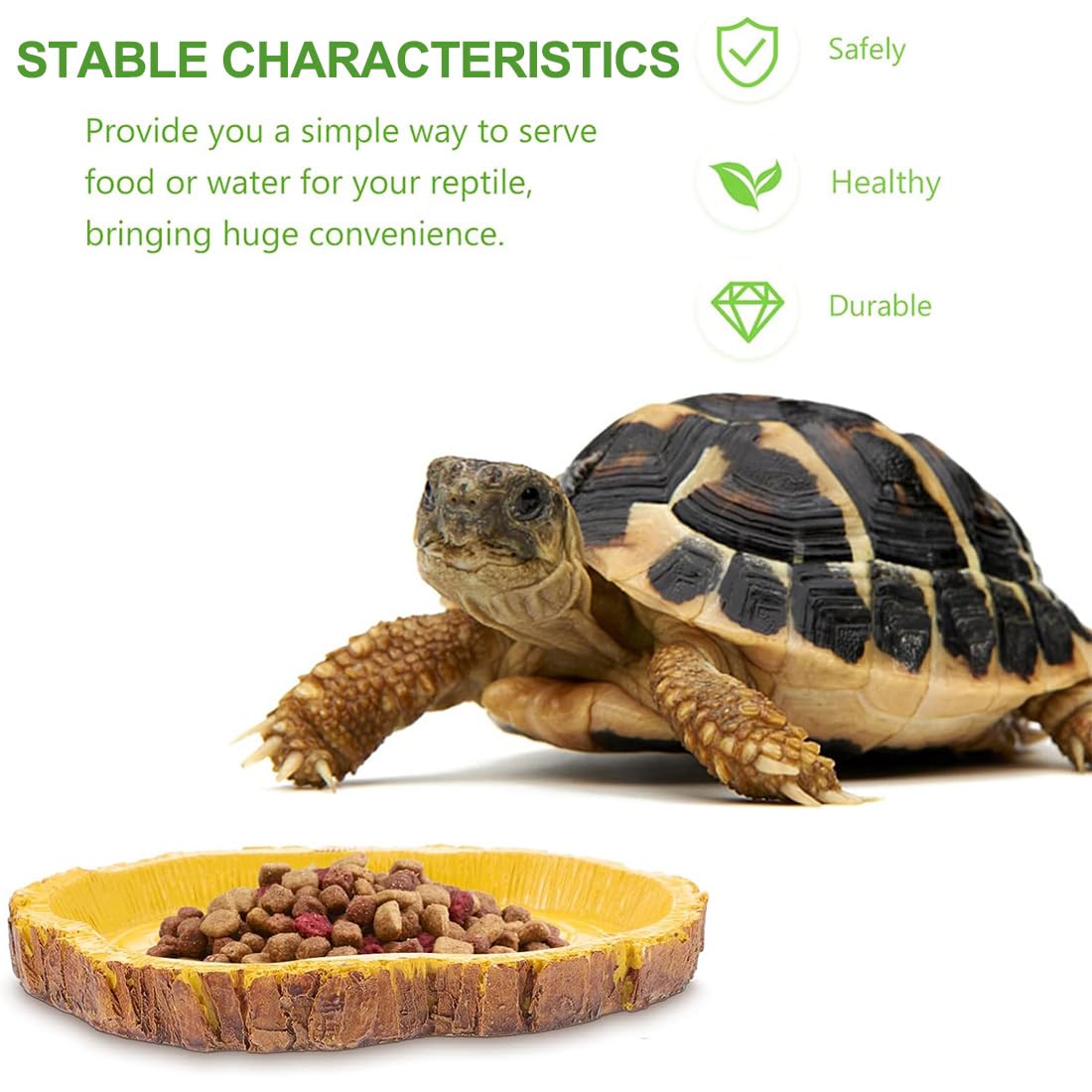 STABLE CHARACTERISTICS

Provide you a simple way to serve food or water for your reptile, bringing huge convenience.

Safely

Healthy

Durable